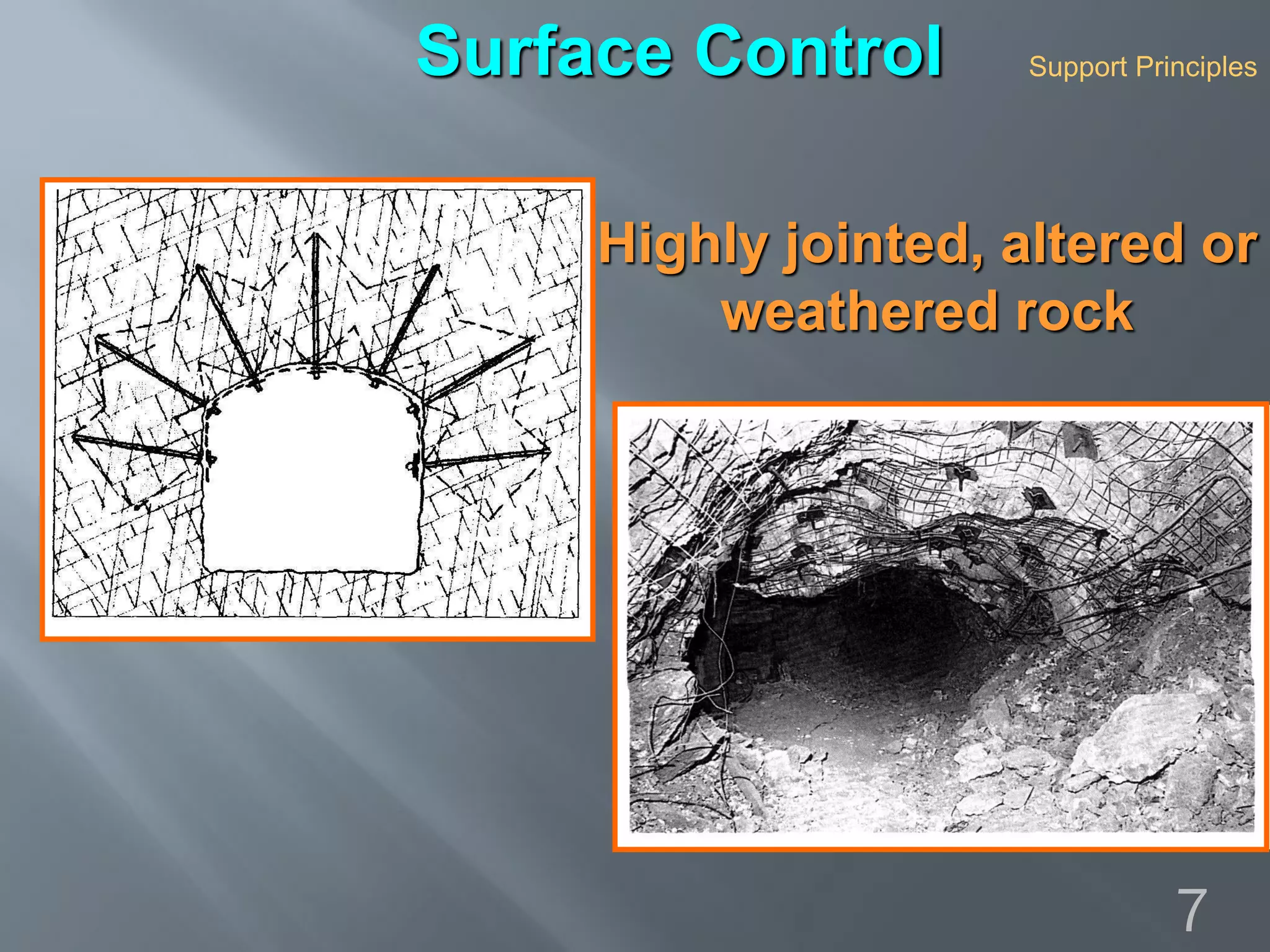 Surface Control

Support Principles

Highly jointed, altered or weathered rock

7